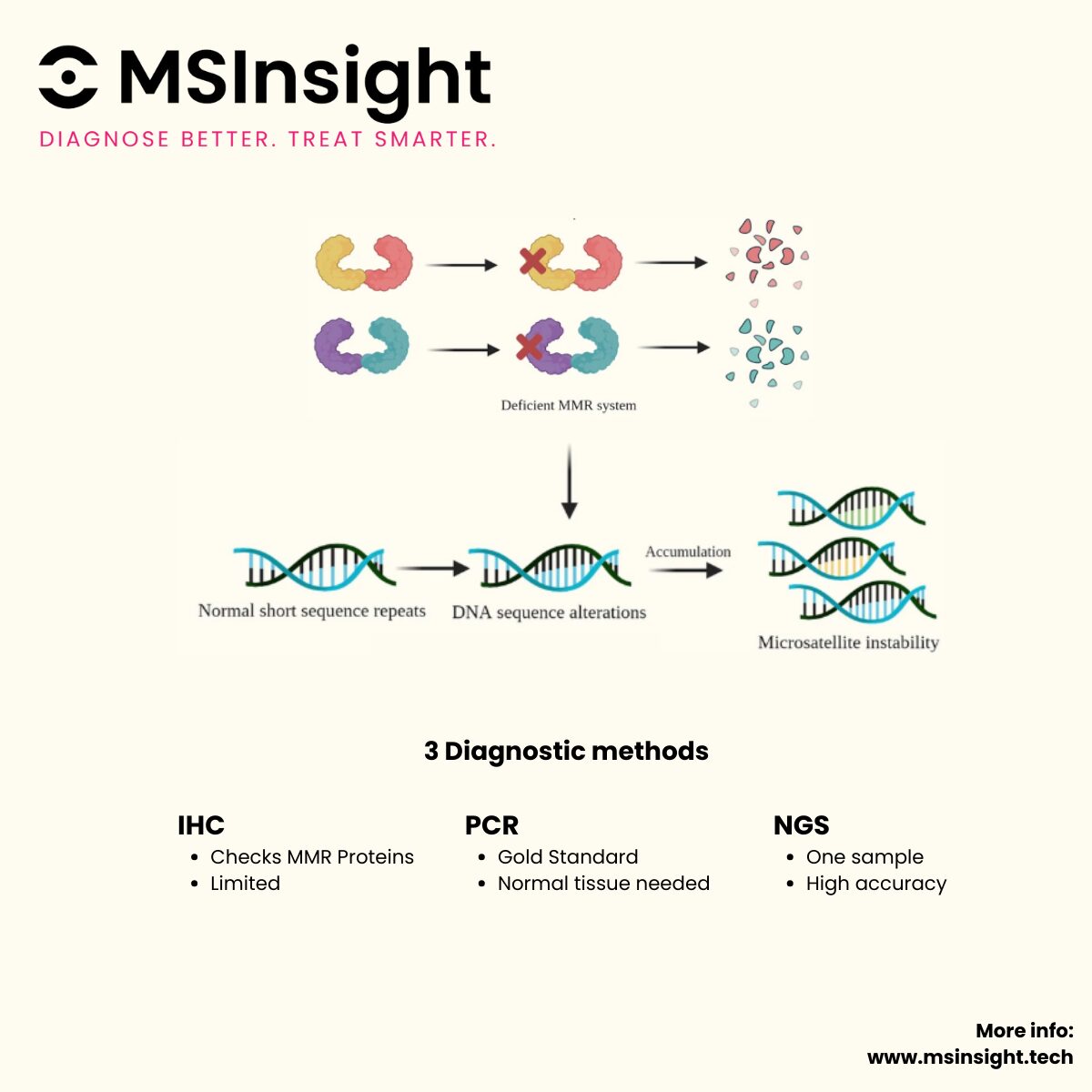 MSInsight
DIAGNOSE BETTER. TREAT SMARTER.

Deficient MMR system

Normal short sequence repeats
DNA sequence alterations
Accumulation
Microsatellite instability

3 Diagnostic methods

IHC
- Checks MMR Proteins
- Limited

PCR
- Gold Standard
- Normal tissue needed

NGS
- One sample
- High accuracy

More info:
www.msinsight.tech